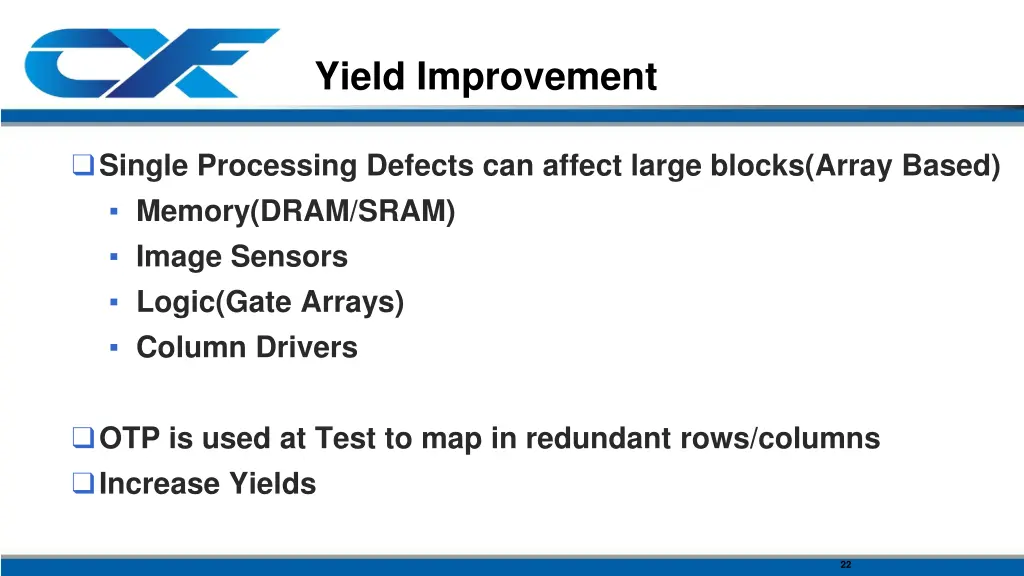 Yield Improvement

❑ Single Processing Defects can affect large blocks(Array Based)
▪ Memory(DRAM/SRAM)
▪ Image Sensors
▪ Logic(Gate Arrays)
▪ Column Drivers

❑ OTP is used at Test to map in redundant rows/columns
❑ Increase Yields

22